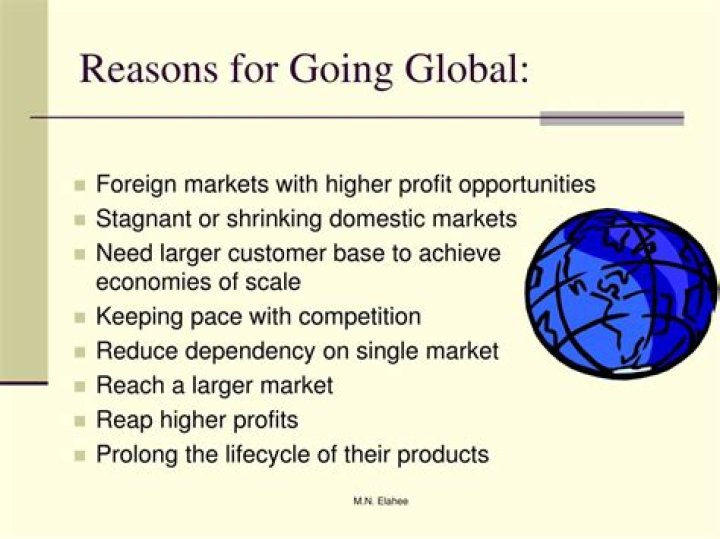 Reasons for Going Global:

- Foreign markets with higher profit opportunities
- Stagnant or shrinking domestic markets
- Need larger customer base to achieve economies of scale
- Keeping pace with competition
- Reduce dependency on single market
- Reach a larger market
- Reap higher profits
- Prolong the lifecycle of their products

M.N. Elahee